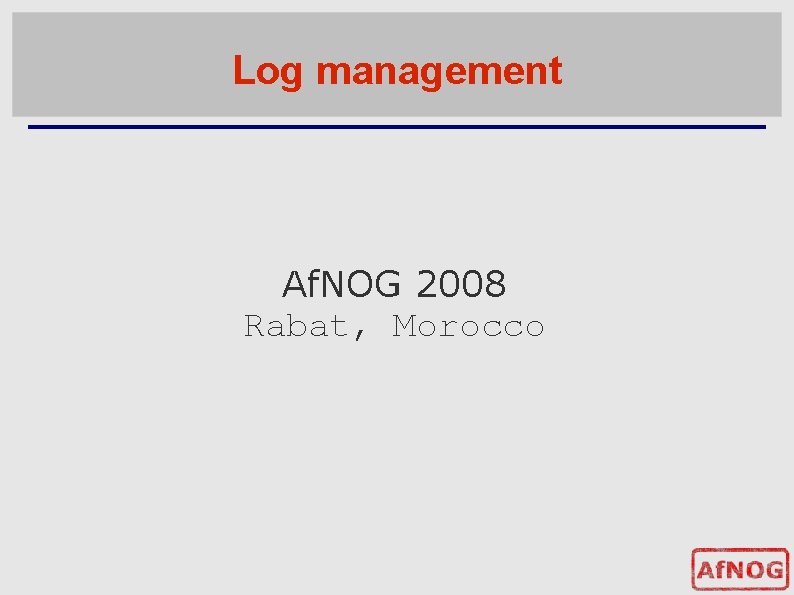 Log management

AfNOG 2008
Rabat, Morocco

AfNOG